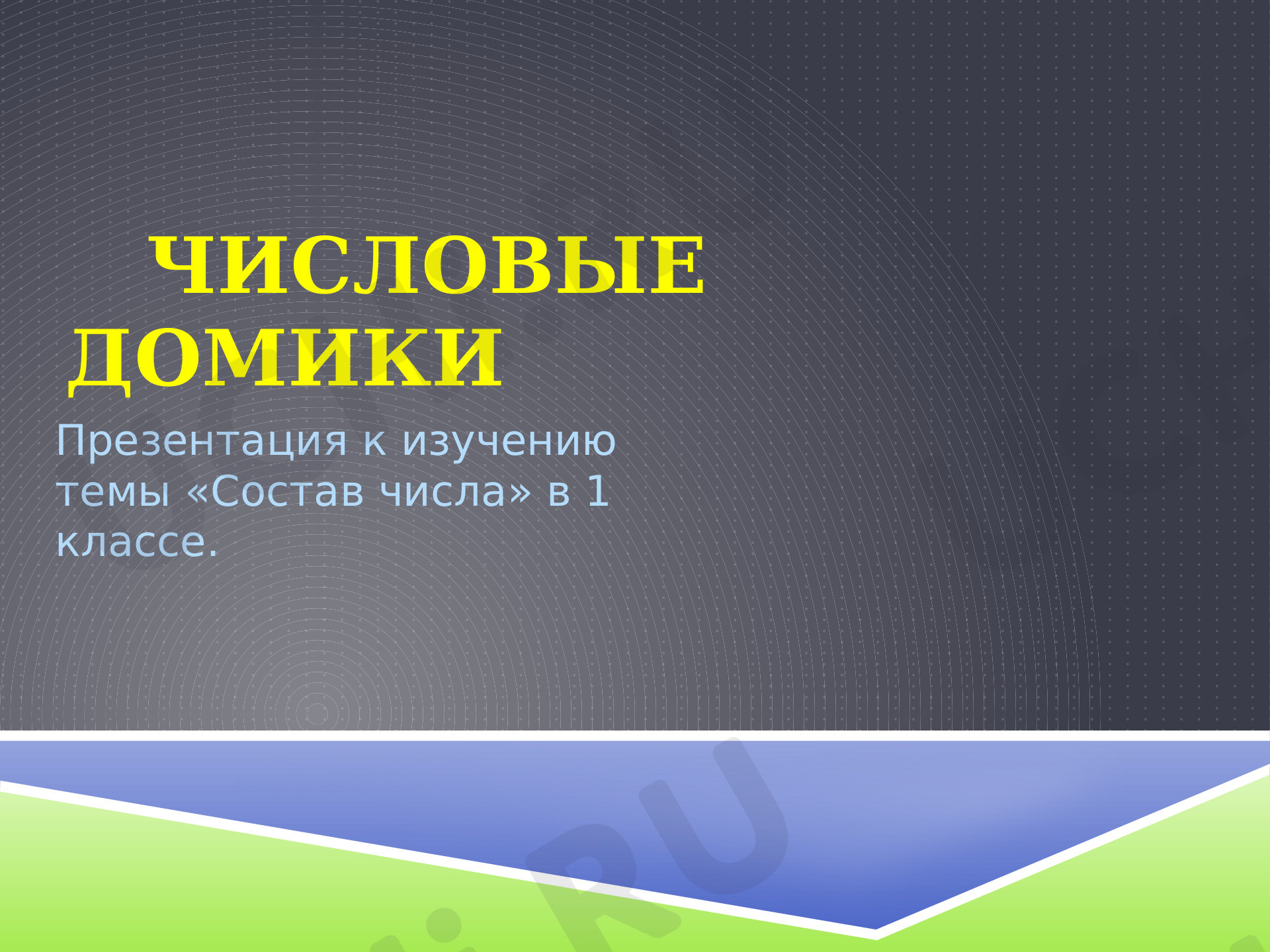 ЧИСЛОВЫЕ ДОМИКИ

Презентация к изучению темы «Состав числа» в 1 классе.